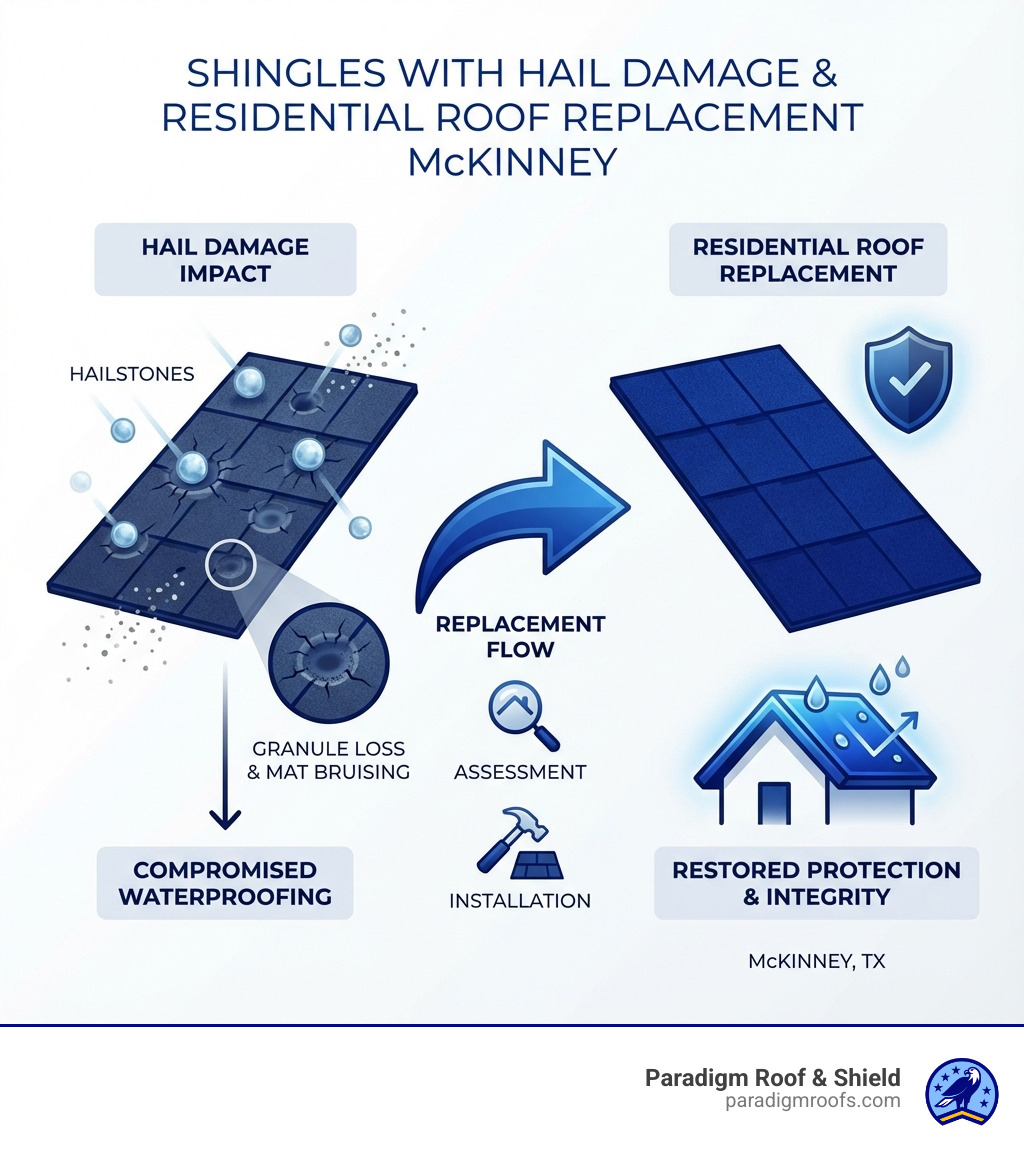 SHINGLES WITH HAIL DAMAGE & RESIDENTIAL ROOF REPLACEMENT McKINNEY

HAIL DAMAGE IMPACT

HAILSTONES

GRANULE LOSS & MAT BRUISING

COMPROMISED WATERPROOFING

REPLACEMENT FLOW

ASSESSMENT

INSTALLATION

RESIDENTIAL ROOF REPLACEMENT

RESTORED PROTECTION & INTEGRITY

McKINNEY, TX

Paradigm Roof & Shield
paradigmroofs.com